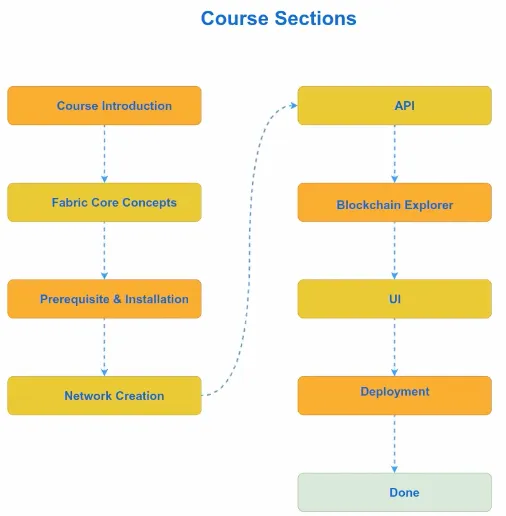 Course Sections

Course Introduction

Fabric Core Concepts

Prerequisite & Installation

Network Creation

API

Blockchain Explorer

UI

Deployment

Done